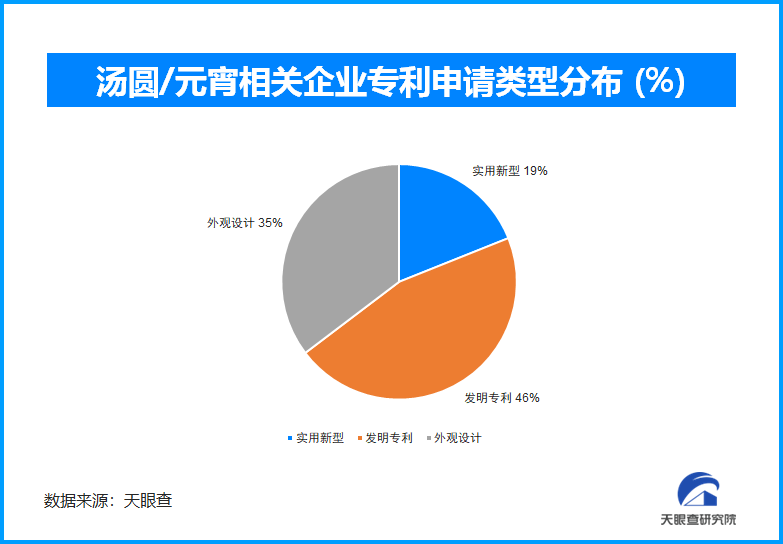 汤圆/元宵相关企业专利申请类型分布 (%)

实用新型 19%

外观设计 35%

发明专利 46%

实用新型 发明专利 外观设计

数据来源：天眼查

天眼查研究院